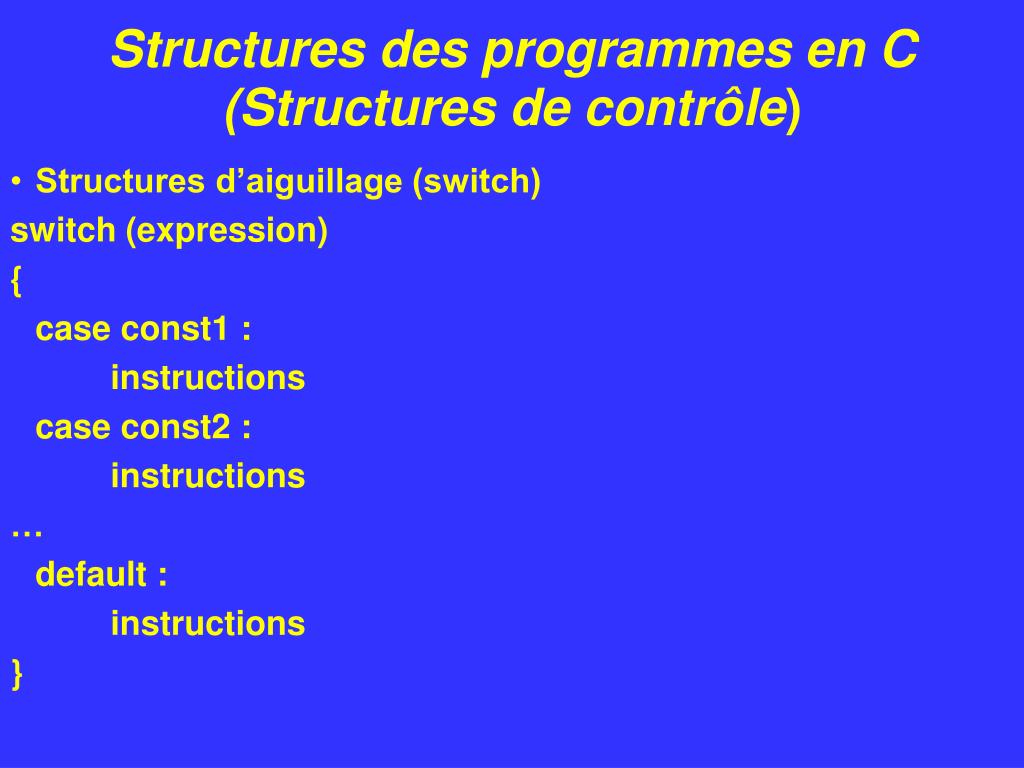 Structures des programmes en C (Structures de contrôle)

• Structures d’aiguillage (switch)

switch (expression)
{
case const1 :
instructions
case const2 :
instructions
…
default :
instructions
}